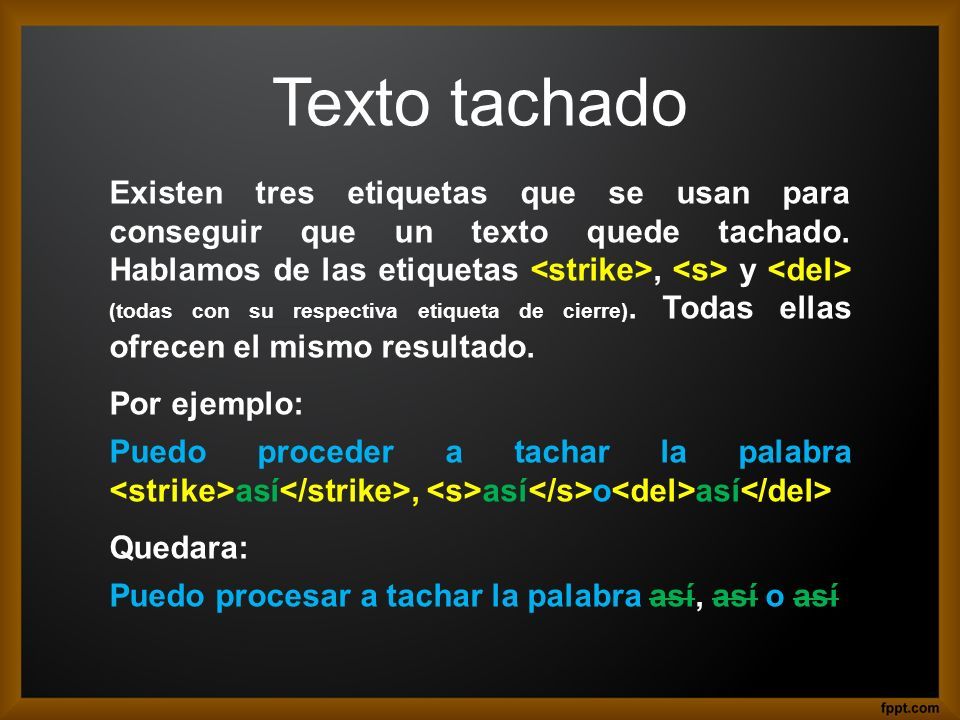 Texto tachado

Existen tres etiquetas que se usan para conseguir que un texto quede tachado. Hablamos de las etiquetas <strike>, <s> y <del> (todas con su respectiva etiqueta de cierre). Todas ellas ofrecen el mismo resultado.

Por ejemplo:

Puedo proceder a tachar la palabra <strike>así</strike>, <s>así</s>o<del>así</del>

Quedara:

Puedo procesar a tachar la palabra así, así o así

fppt.com